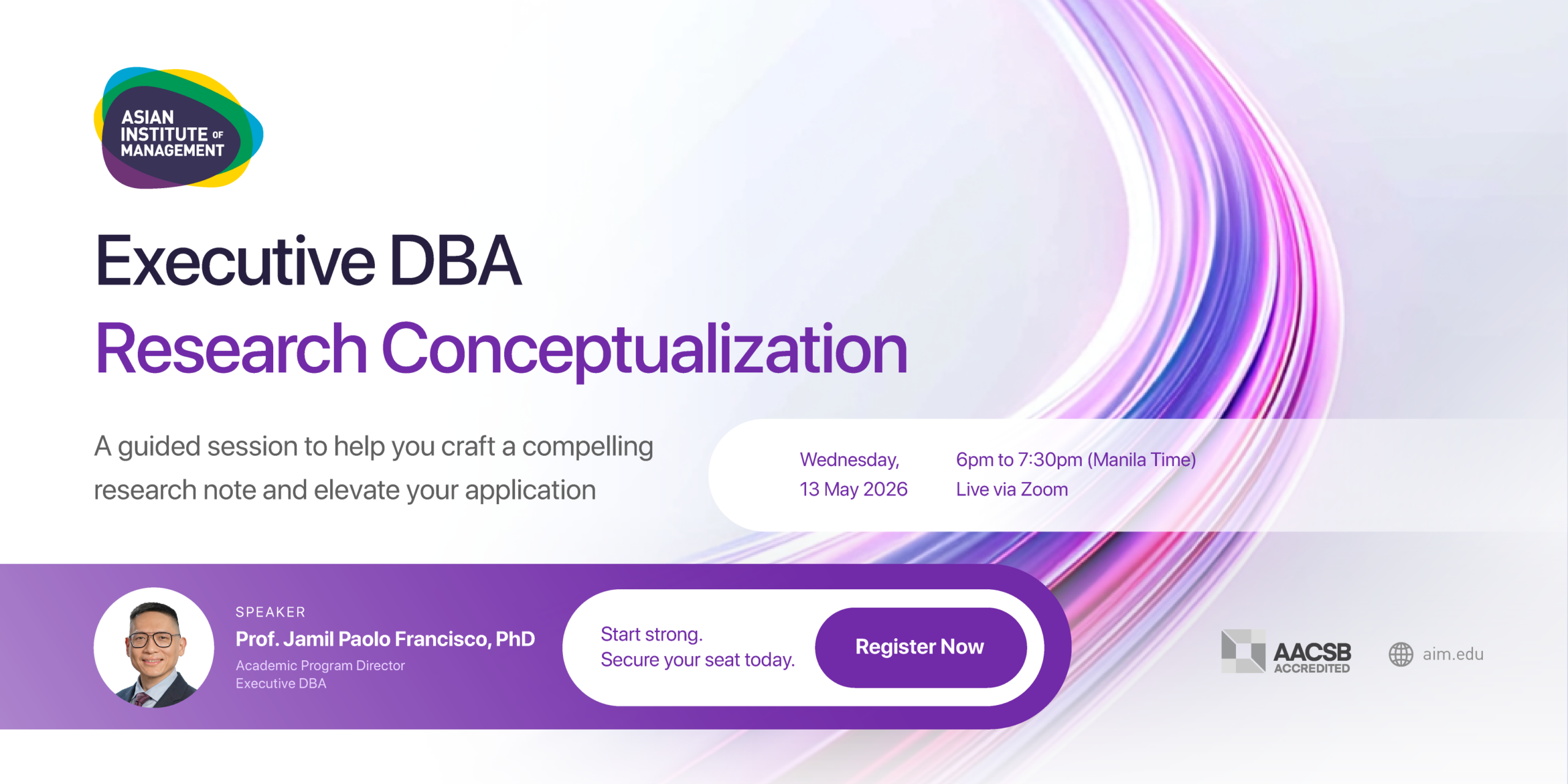 ASIAN INSTITUTE OF MANAGEMENT

Executive DBA
Research Conceptualization

A guided session to help you craft a compelling research note and elevate your application

Wednesday,
13 May 2026

6pm to 7:30pm (Manila Time)
Live via Zoom

SPEAKER
Prof. Jamil Paolo Francisco, PhD
Academic Program Director
Executive DBA

Start strong.
Secure your seat today.

Register Now

AACSB ACCREDITED

aim.edu